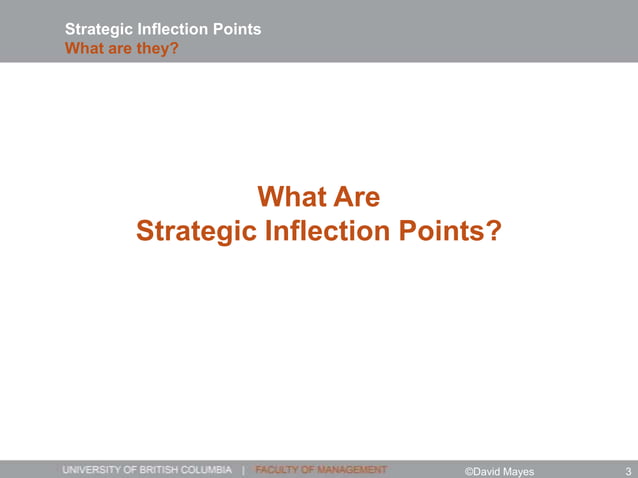 Strategic Inflection Points
What are they?

What Are
Strategic Inflection Points?

UNIVERSITY OF BRITISH COLUMBIA | FACULTY OF MANAGEMENT ©David Mayes 3